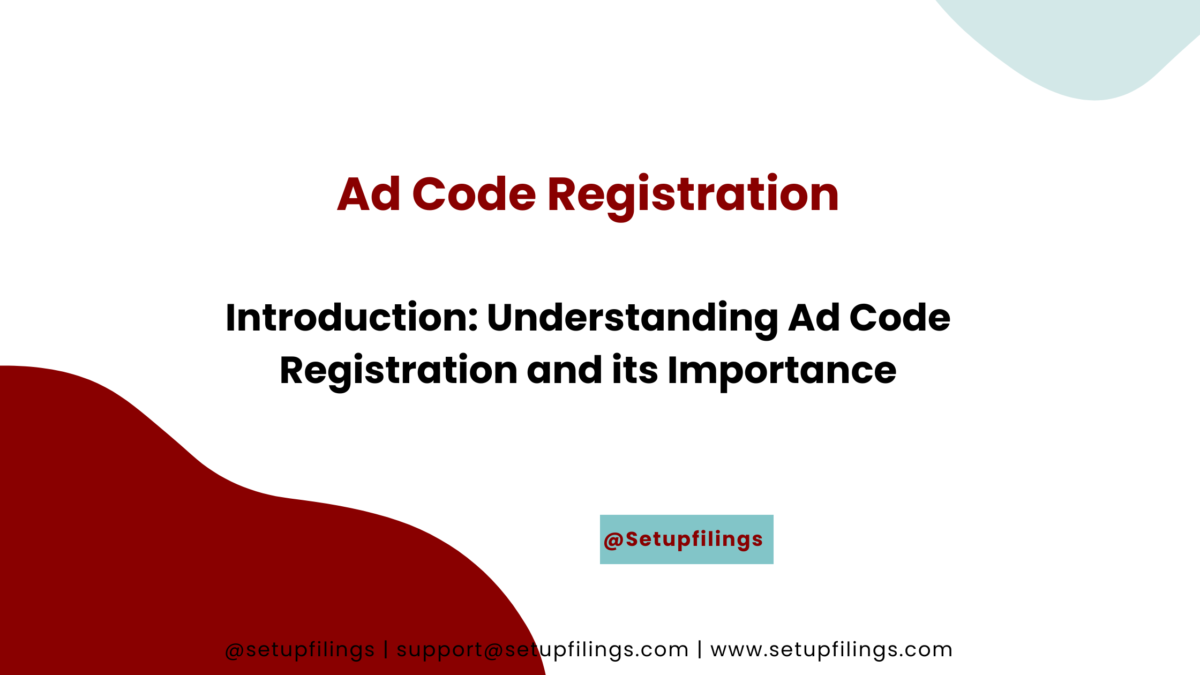 Ad Code Registration

Introduction: Understanding Ad Code Registration and its Importance

@Setupfilings

@setupfilings | support@setupfilings.com | www.setupfilings.com